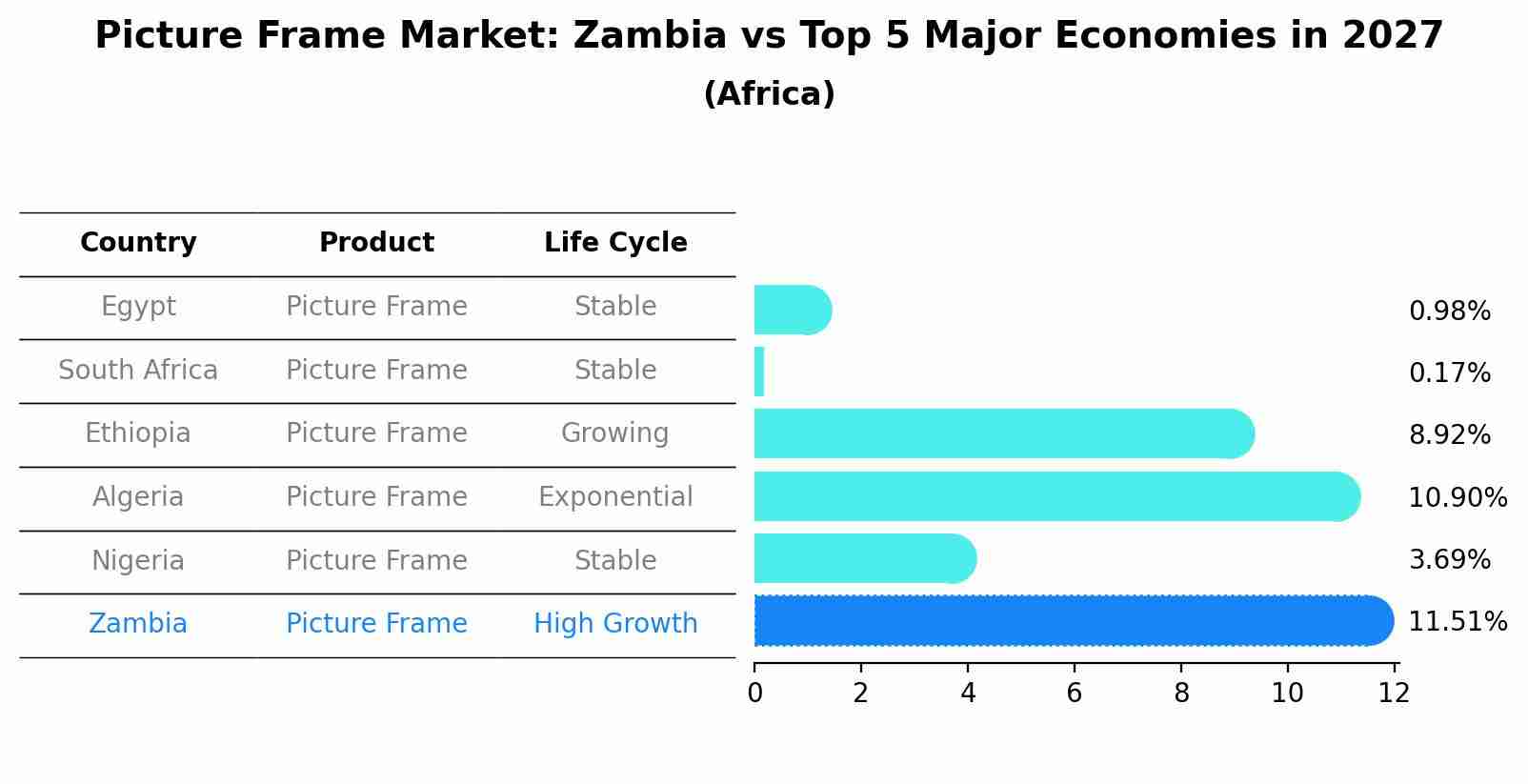 Picture Frame Market: Zambia vs Top 5 Major Economies in 2027
(Africa)

| Country | Product | Life Cycle |
|---|---|---|
| Egypt | Picture Frame | Stable |
| South Africa | Picture Frame | Stable |
| Ethiopia | Picture Frame | Growing |
| Algeria | Picture Frame | Exponential |
| Nigeria | Picture Frame | Stable |
| Zambia | Picture Frame | High Growth |

0.98%
0.17%
8.92%
10.90%
3.69%
11.51%

0 2 4 6 8 10 12